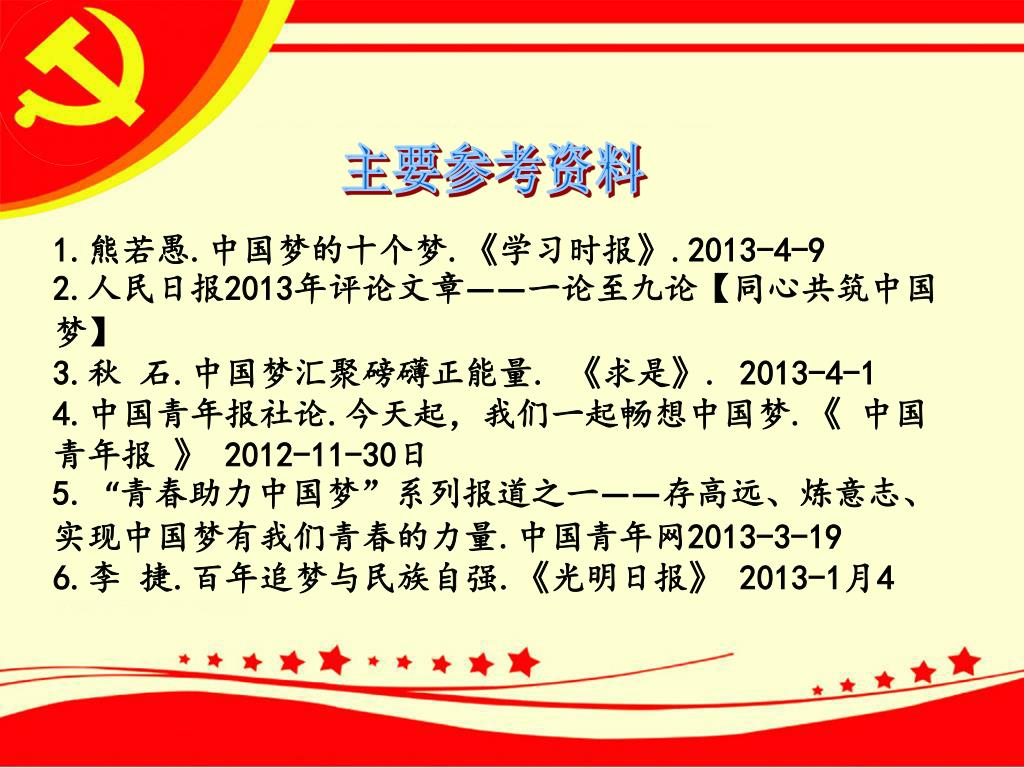 主要参考资料

1.熊若愚.中国梦的十个梦.《学习时报》.2013-4-9
2.人民日报2013年评论文章——一论至九论【同心共筑中国梦】
3.秋 石.中国梦汇聚磅礴正能量. 《求是》. 2013-4-1
4.中国青年报社论.今天起，我们一起畅想中国梦.《 中国青年报 》 2012-11-30日
5. “青春助力中国梦”系列报道之一——存高远、炼意志、实现中国梦有我们青春的力量.中国青年网2013-3-19
6.李 捷.百年追梦与民族自强.《光明日报》 2013-1月4